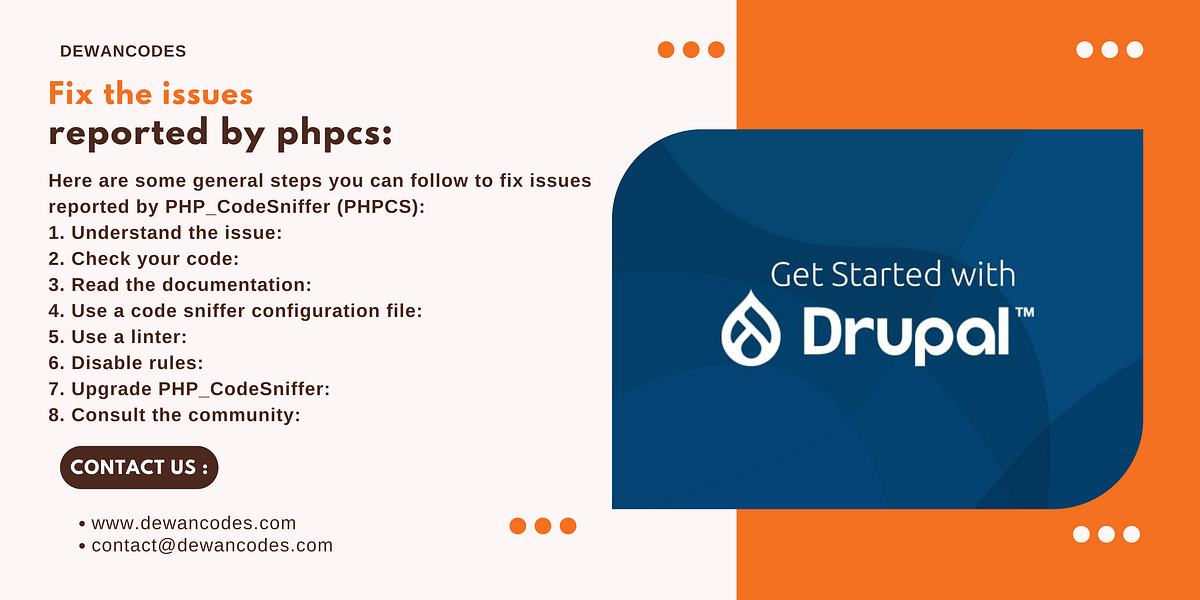 DEWANCODES

Fix the issues
reported by phpcs:

Here are some general steps you can follow to fix issues reported by PHP_CodeSniffer (PHPCS):
1. Understand the issue:
2. Check your code:
3. Read the documentation:
4. Use a code sniffer configuration file:
5. Use a linter:
6. Disable rules:
7. Upgrade PHP_CodeSniffer:
8. Consult the community:

CONTACT US :

• www.dewancodes.com
• contact@dewancodes.com

Get Started with
Drupal™